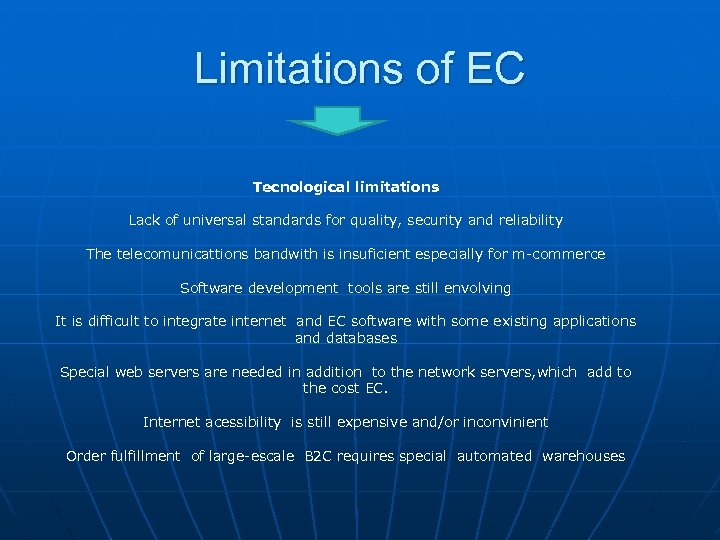 Limitations of EC

Tecnological limitations

Lack of universal standards for quality, security and reliability

The telecomunicattions bandwith is insuficient especially for m-commerce

Software development tools are still envolving

It is difficult to integrate internet and EC software with some existing applications and databases

Special web servers are needed in addition to the network servers,which add to the cost EC.

Internet acessibility is still expensive and/or inconvinient

Order fulfillment of large-escale B2C requires special automated warehouses